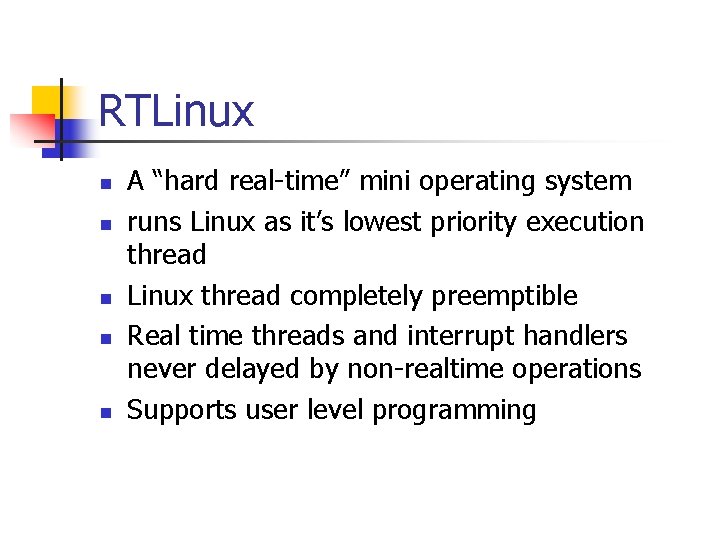 RTLinux

- A “hard real-time” mini operating system
- runs Linux as it’s lowest priority execution thread
- Linux thread completely preemptible
- Real time threads and interrupt handlers never delayed by non-realtime operations
- Supports user level programming